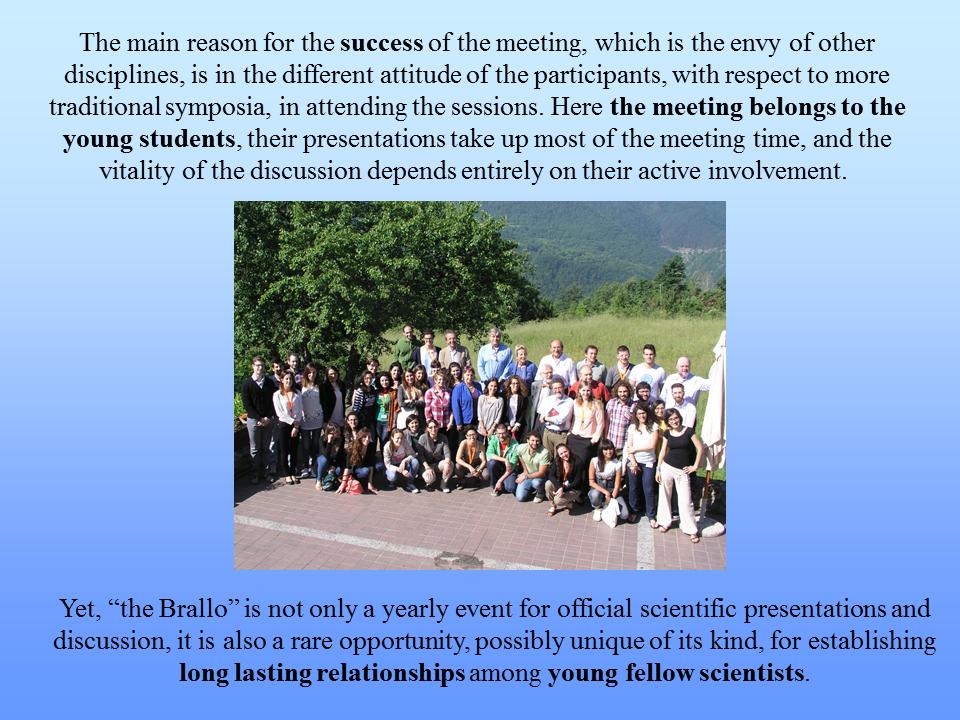 The main reason for the success of the meeting, which is the envy of other disciplines, is in the different attitude of the participants, with respect to more traditional symposia, in attending the sessions. Here the meeting belongs to the young students, their presentations take up most of the meeting time, and the vitality of the discussion depends entirely on their active involvement.

Yet, “the Brallo” is not only a yearly event for official scientific presentations and discussion, it is also a rare opportunity, possibly unique of its kind, for establishing long lasting relationships among young fellow scientists.